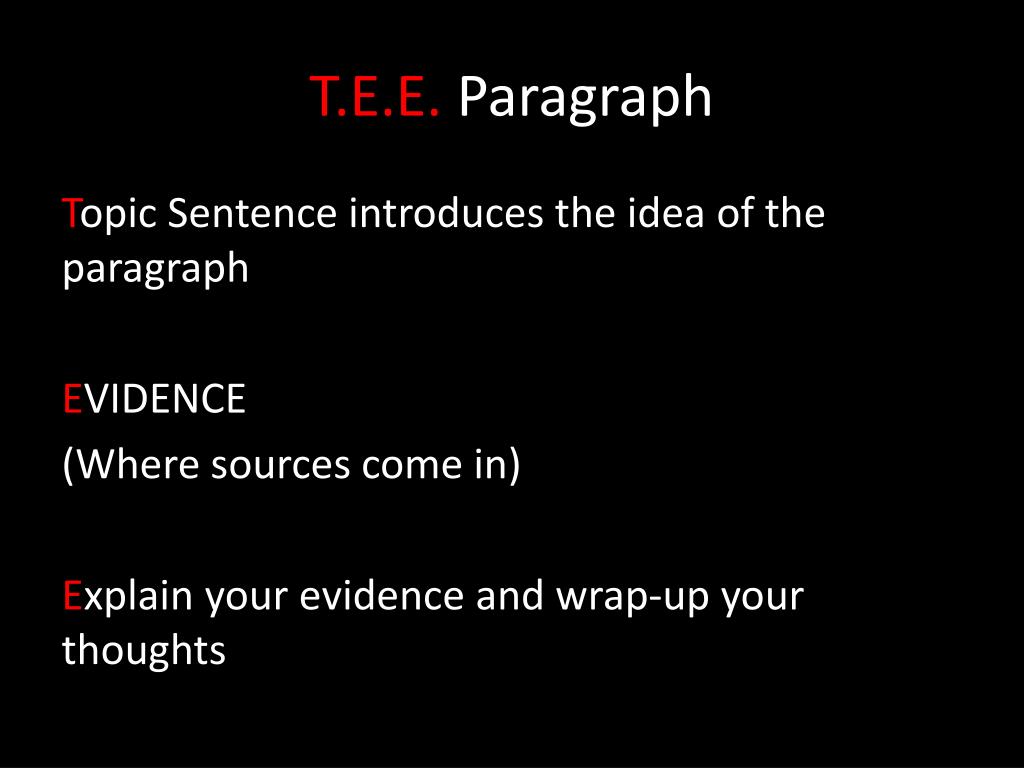 T.E.E. Paragraph

Topic Sentence introduces the idea of the paragraph

EVIDENCE
(Where sources come in)

Explain your evidence and wrap-up your thoughts